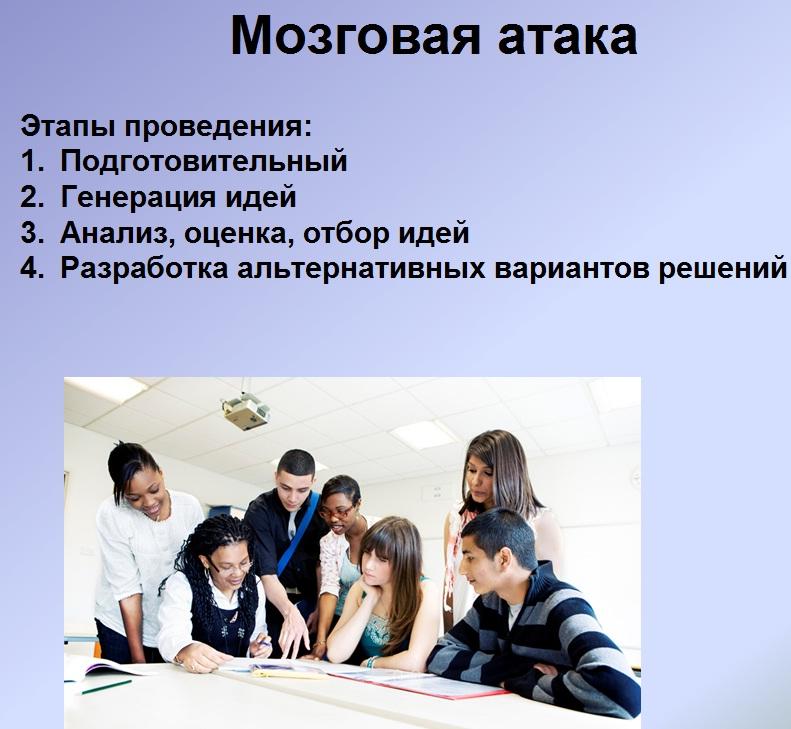 Мозговая атака

Этапы проведения:
1. Подготовительный
2. Генерация идей
3. Анализ, оценка, отбор идей
4. Разработка альтернативных вариантов решений